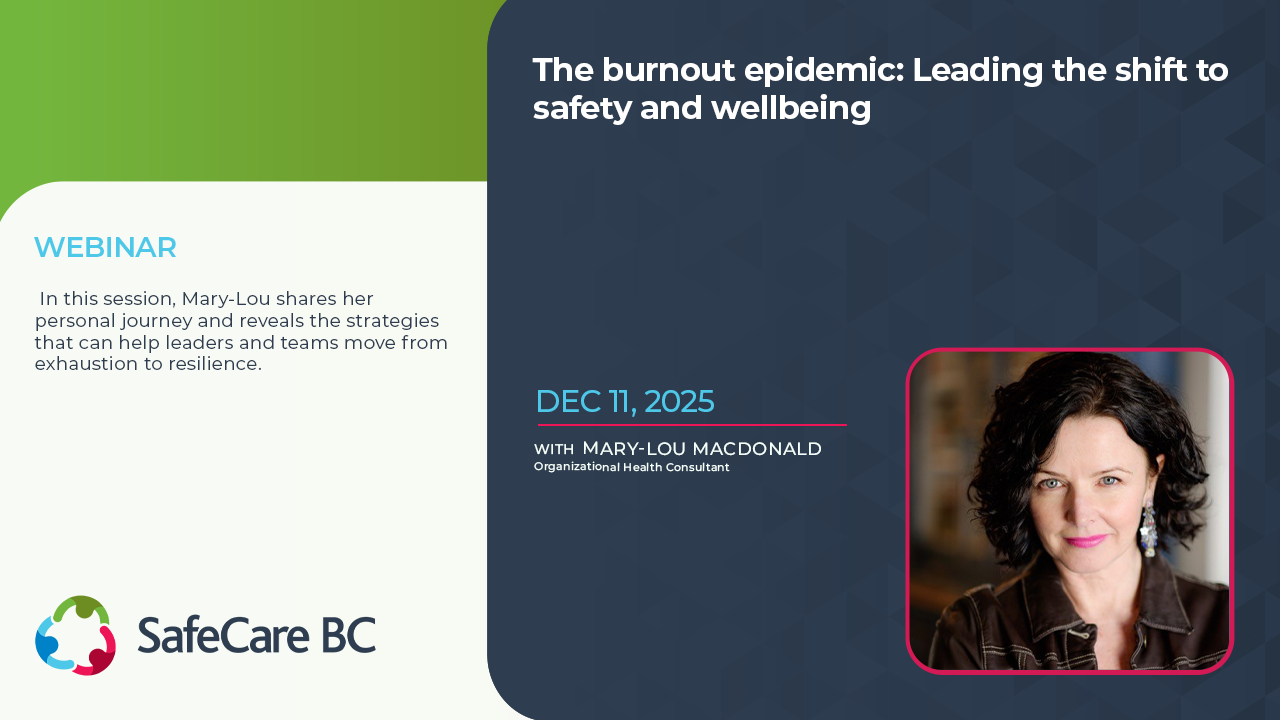 WEBINAR

In this session, Mary-Lou shares her personal journey and reveals the strategies that can help leaders and teams move from exhaustion to resilience.

SafeCare BC

The burnout epidemic: Leading the shift to safety and wellbeing

DEC 11, 2025

WITH MARY-LOU MACDONALD
Organizational Health Consultant